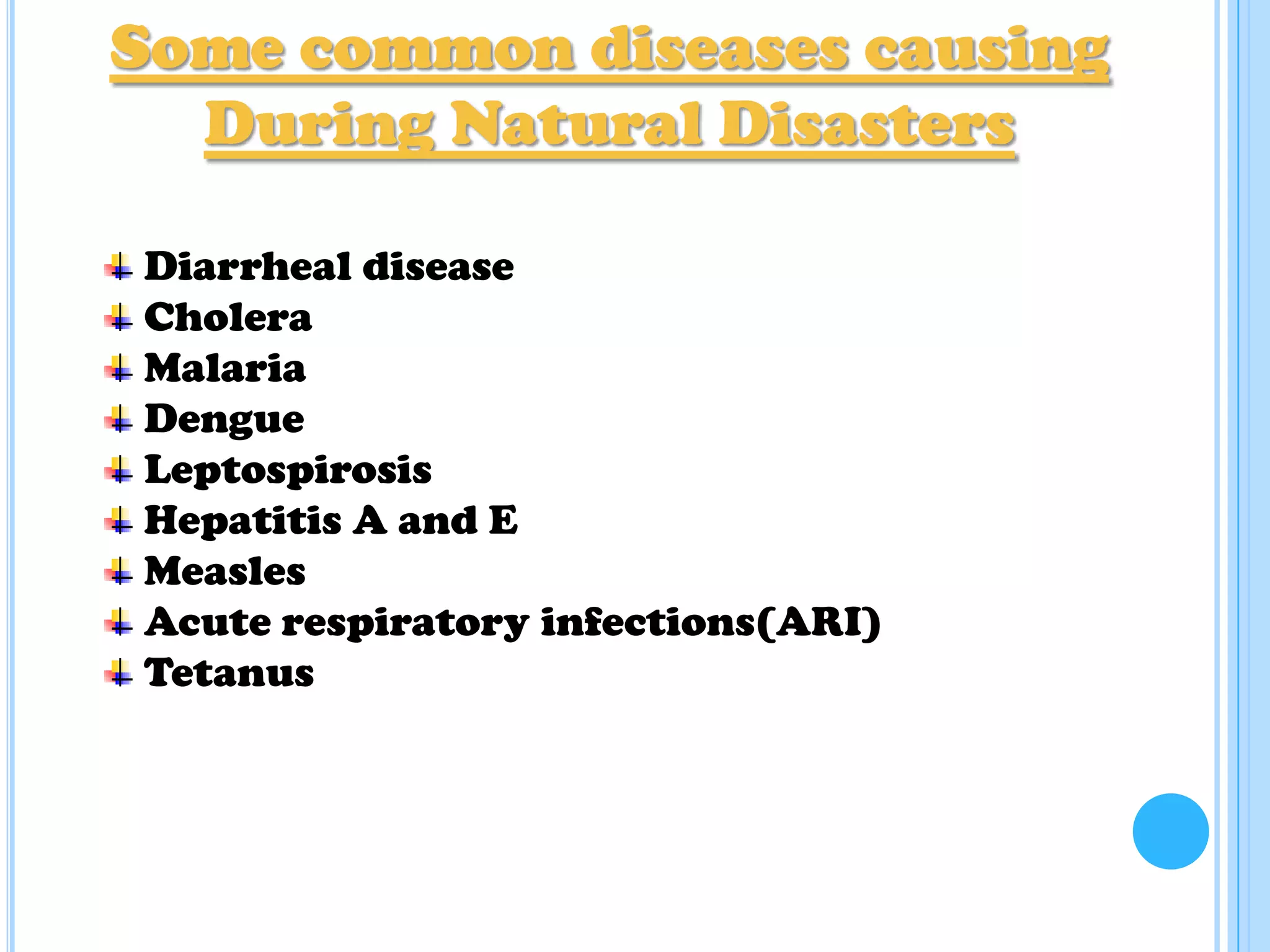 Some common diseases causing During Natural Disasters

Diarrheal disease
Cholera
Malaria
Dengue
Leptospirosis
Hepatitis A and E
Measles
Acute respiratory infections(ARI)
Tetanus